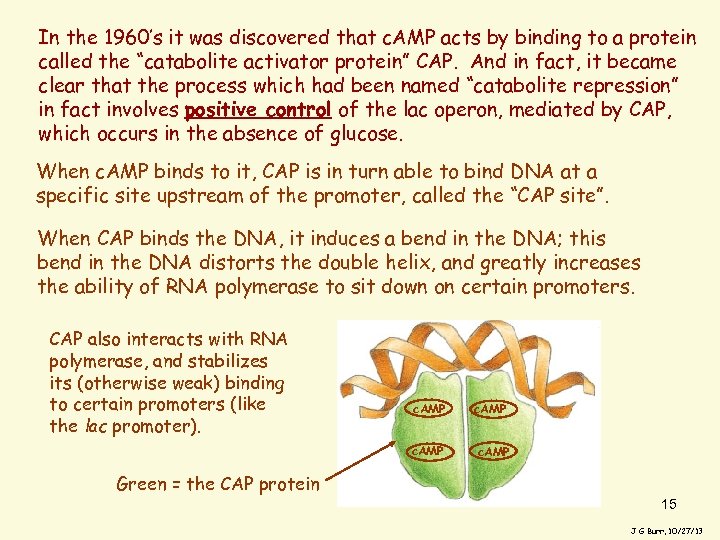 In the 1960's it was discovered that cAMP acts by binding to a protein called the "catabolite activator protein" CAP. And in fact, it became clear that the process which had been named "catabolite repression" in fact involves positive control of the lac operon, mediated by CAP, which occurs in the absence of glucose.

When cAMP binds to it, CAP is in turn able to bind DNA at a specific site upstream of the promoter, called the "CAP site".

When CAP binds the DNA, it induces a bend in the DNA; this bend in the DNA distorts the double helix, and greatly increases the ability of RNA polymerase to sit down on certain promoters.

CAP also interacts with RNA polymerase, and stabilizes its (otherwise weak) binding to certain promoters (like the lac promoter).

cAMP cAMP
cAMP cAMP

Green = the CAP protein

15

J G Burr, 10/27/13